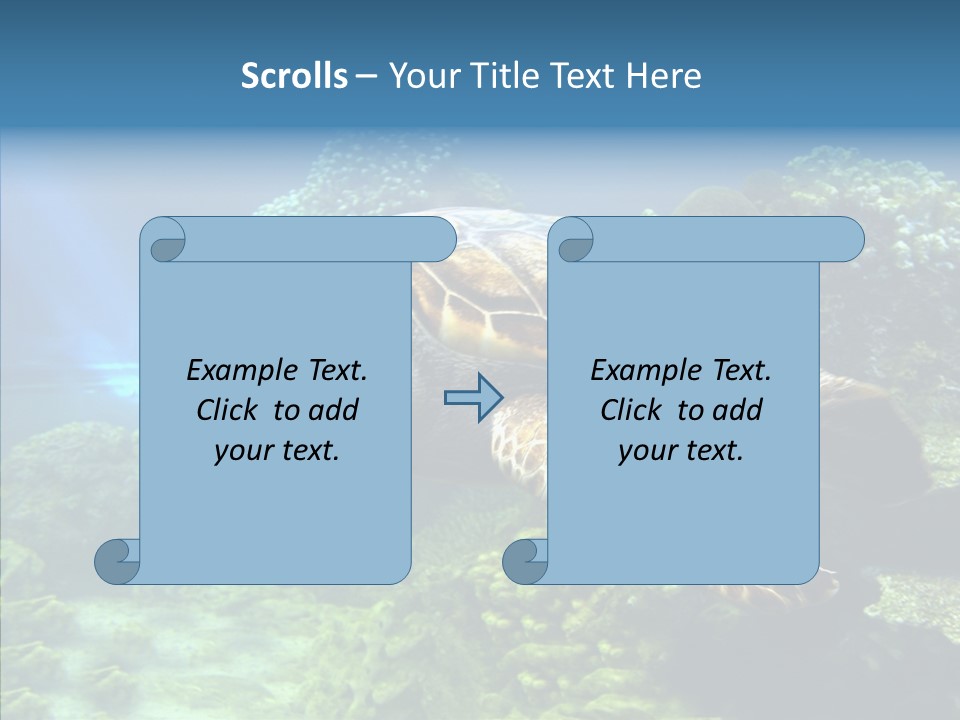 Scrolls – Your Title Text Here

Example Text. Click to add your text.

Example Text. Click to add your text.